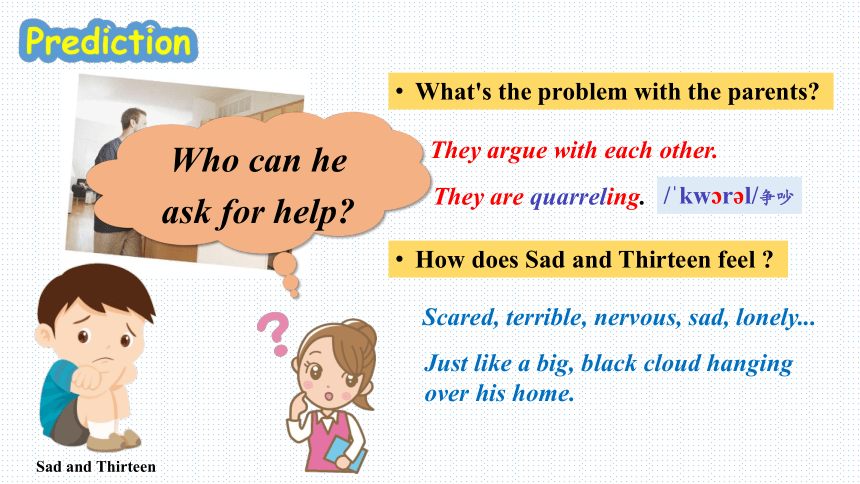 Prediction

Who can he ask for help?

• What's the problem with the parents?

They argue with each other.

They are quarreling. /ˈkwɔrəl/争吵

• How does Sad and Thirteen feel ?

Scared, terrible, nervous, sad, lonely...

Just like a big, black cloud hanging over his home.

Sad and Thirteen